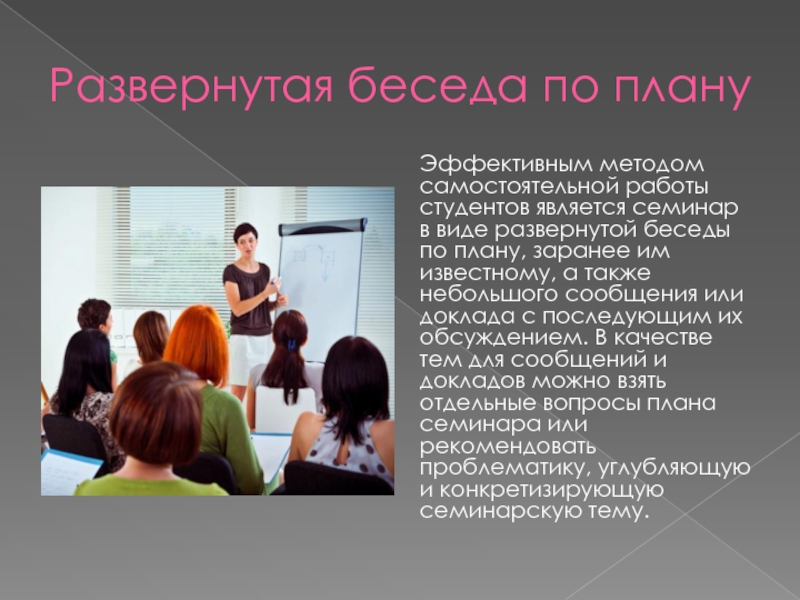 Развернутая беседа по плану

Эффективным методом самостоятельной работы студентов является семинар в виде развернутой беседы по плану, заранее им известному, а также небольшого сообщения или доклада с последующим их обсуждением. В качестве тем для сообщений и докладов можно взять отдельные вопросы плана семинара или рекомендовать проблематику, углубляющую и конкретизирующую семинарскую тему.